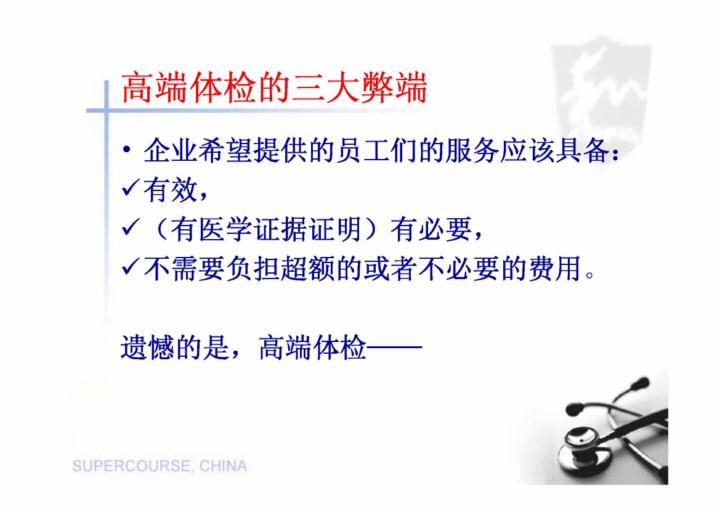 高端体检的三大弊端

• 企业希望提供的员工们的服务应该具备：
✓有效，
✓（有医学证据证明）有必要，
✓不需要负担超额的或者不必要的费用。

遗憾的是，高端体检——

SUPERCOURSE, CHINA